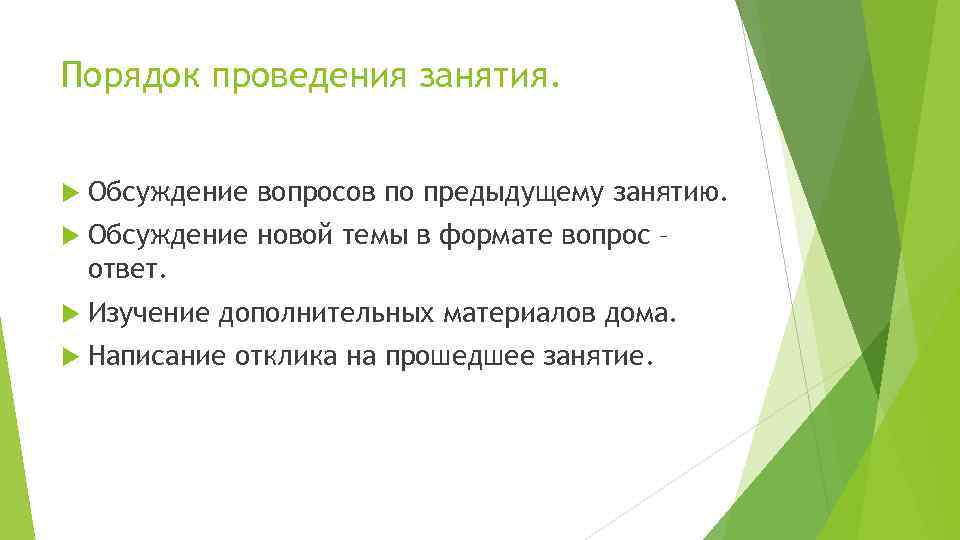 Порядок проведения занятия.

Обсуждение вопросов по предыдущему занятию.

Обсуждение новой темы в формате вопрос – ответ.

Изучение дополнительных материалов дома.

Написание отклика на прошедшее занятие.